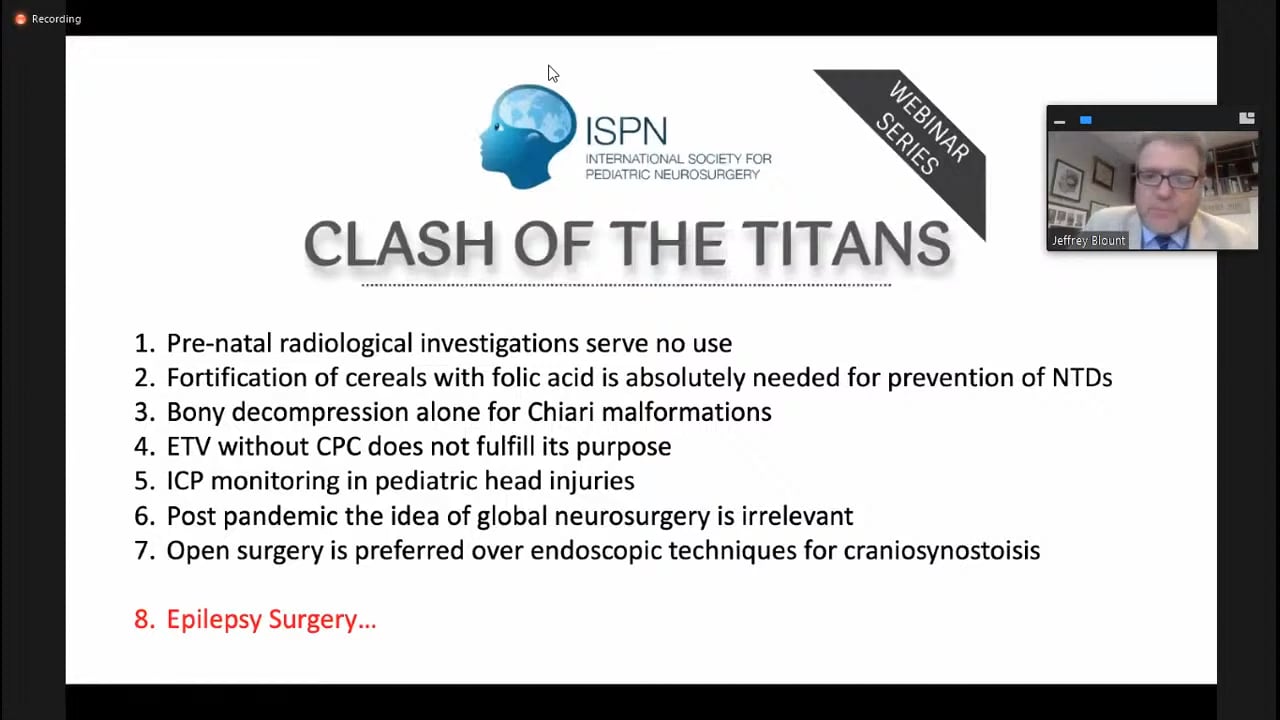 Recording

ISPN
INTERNATIONAL SOCIETY FOR PEDIATRIC NEUROSURGERY

WEBINAR SERIES

Jeffrey Blount

CLASH OF THE TITANS

1. Pre-natal radiological investigations serve no use
2. Fortification of cereals with folic acid is absolutely needed for prevention of NTDs
3. Bony decompression alone for Chiari malformations
4. ETV without CPC does not fulfill its purpose
5. ICP monitoring in pediatric head injuries
6. Post pandemic the idea of global neurosurgery is irrelevant
7. Open surgery is preferred over endoscopic techniques for craniosynostoisis

8. Epilepsy Surgery…